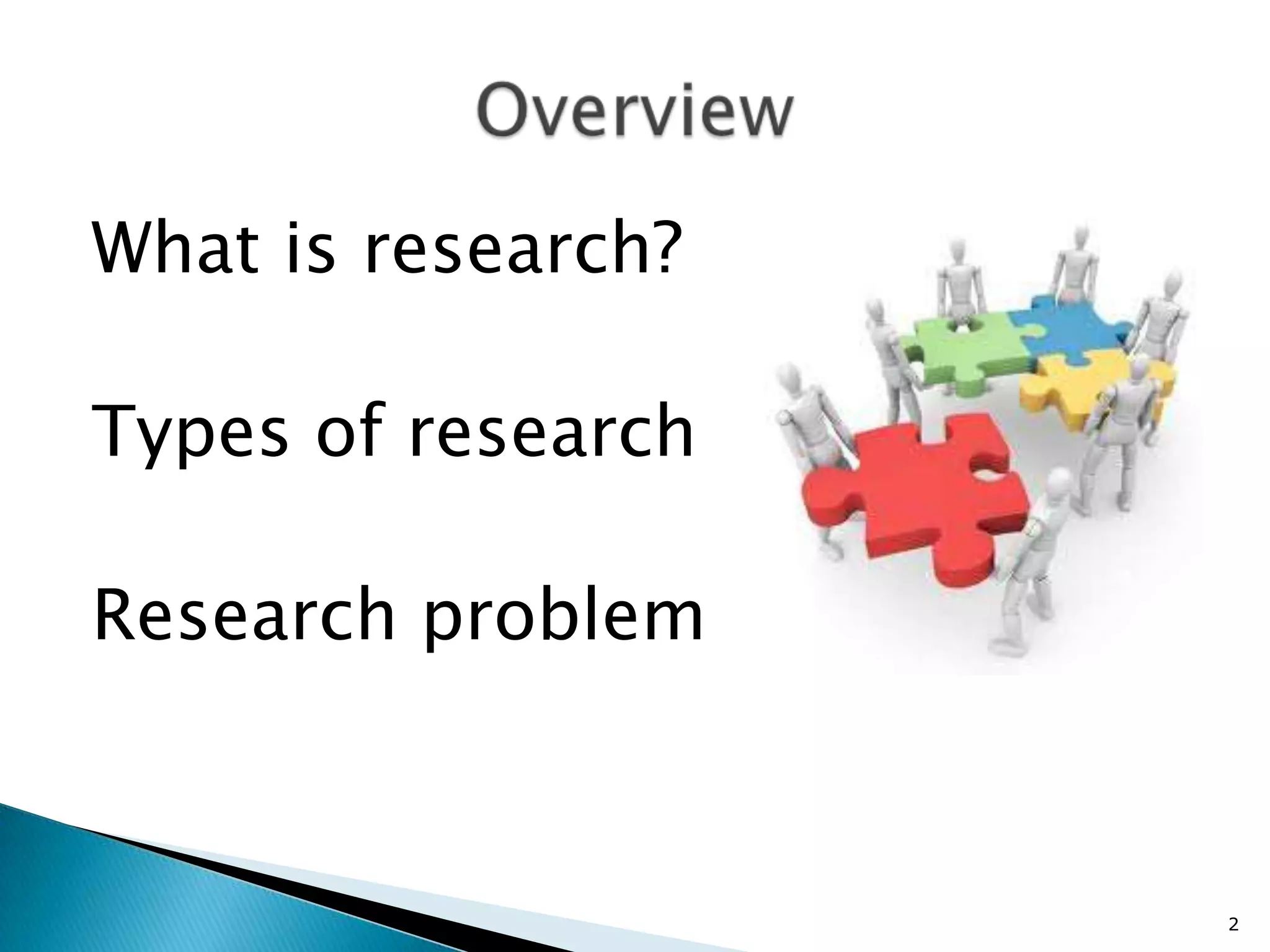 Overview

What is research?

Types of research

Research problem

2